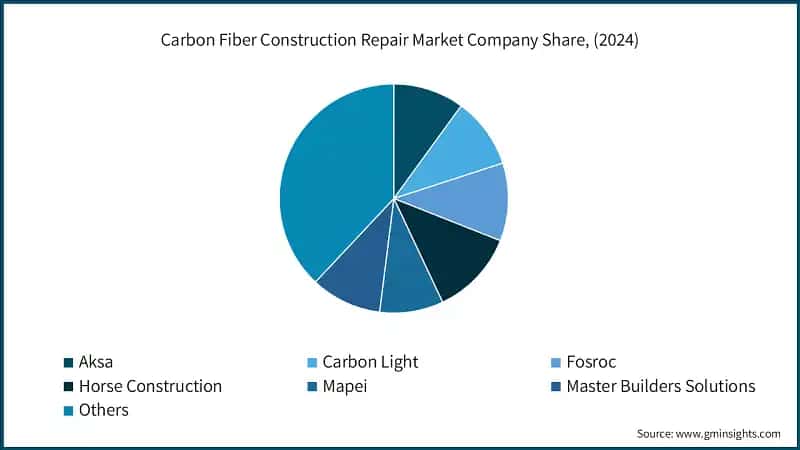 Carbon Fiber Construction Repair Market Company Share, (2024)

Aksa
Carbon Light
Fosroc
Horse Construction
Mapei
Master Builders Solutions
Others

Source: www.gminsights.com